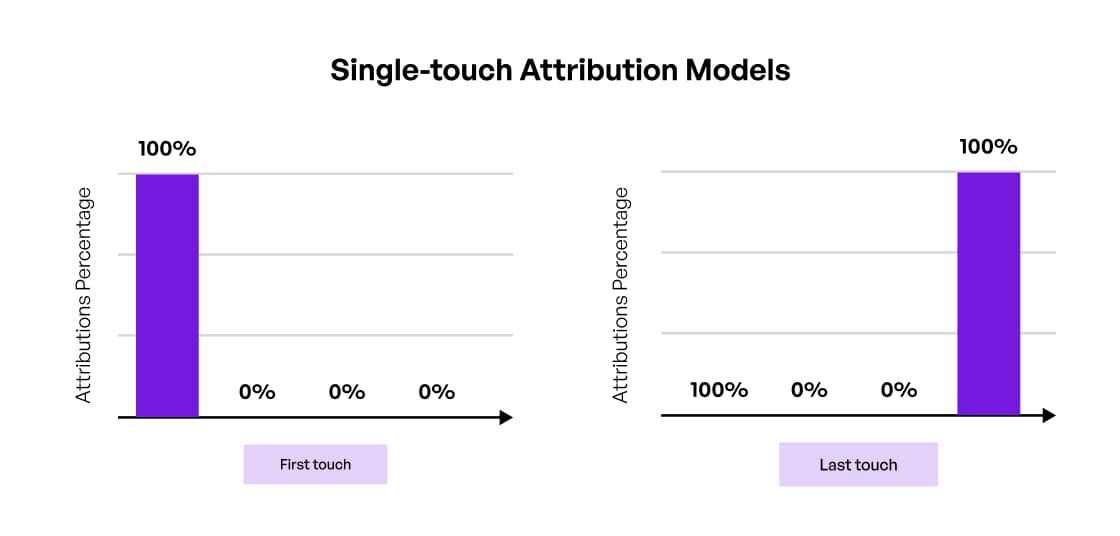 Single-touch Attribution Models

Attributions Percentage

100%

0%

0%

0%

First touch

Attributions Percentage

100%

100%

0%

0%

Last touch